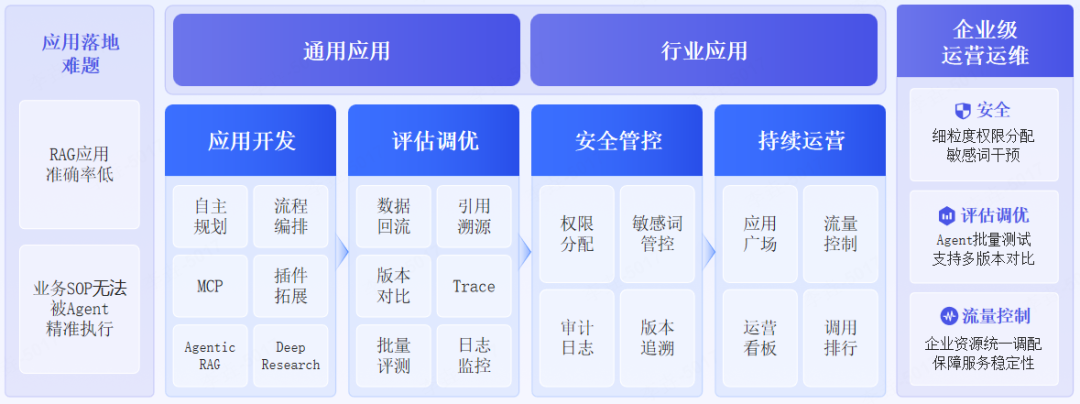 应用落地难题

RAG应用准确率低

业务SOP无法被Agent精准执行

通用应用

行业应用

应用开发

自主规划

流程编排

MCP

插件拓展

Agentic RAG

Deep Research

评估调优

数据回流

引用溯源

版本对比

Trace

批量评测

日志监控

安全管控

权限分配

敏感词管控

审计日志

版本追溯

持续运营

应用广场

流量控制

运营看板

调用排行

企业级运营运维

安全

细粒度权限分配
敏感词干预

评估调优

Agent批量测试
支持多版本对比

流量控制

企业资源统一调配
保障服务稳定性